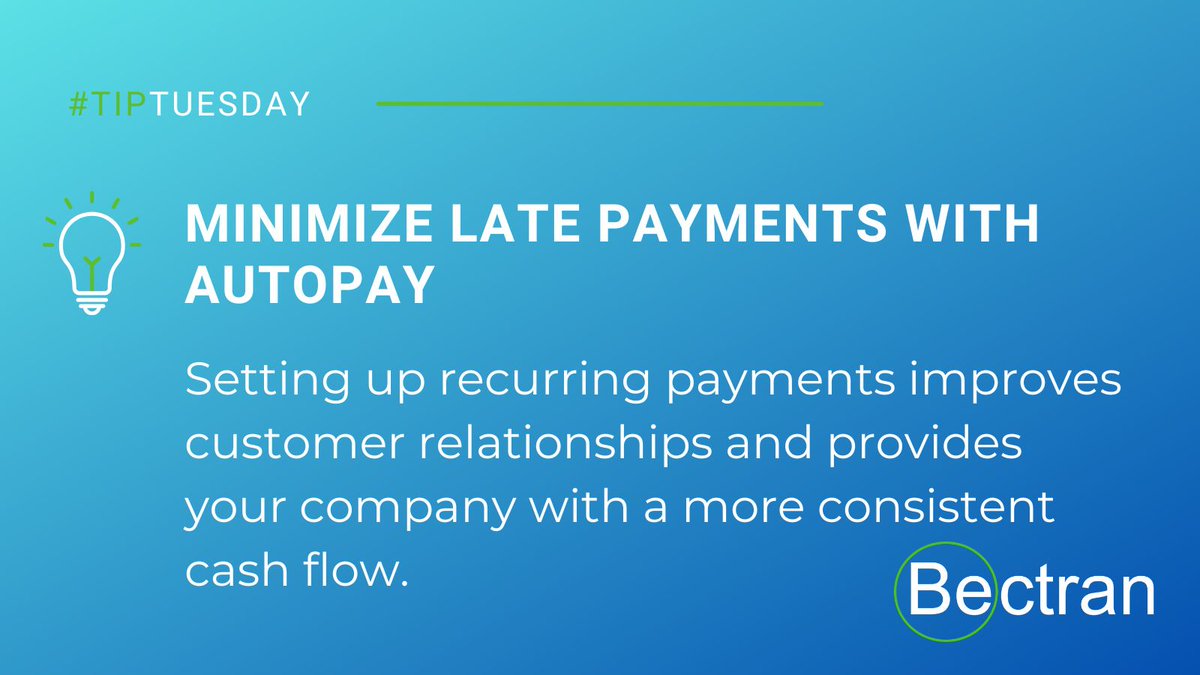 #TIPTUESDAY

MINIMIZE LATE PAYMENTS WITH AUTOPAY

Setting up recurring payments improves customer relationships and provides your company with a more consistent cash flow.

Bectran